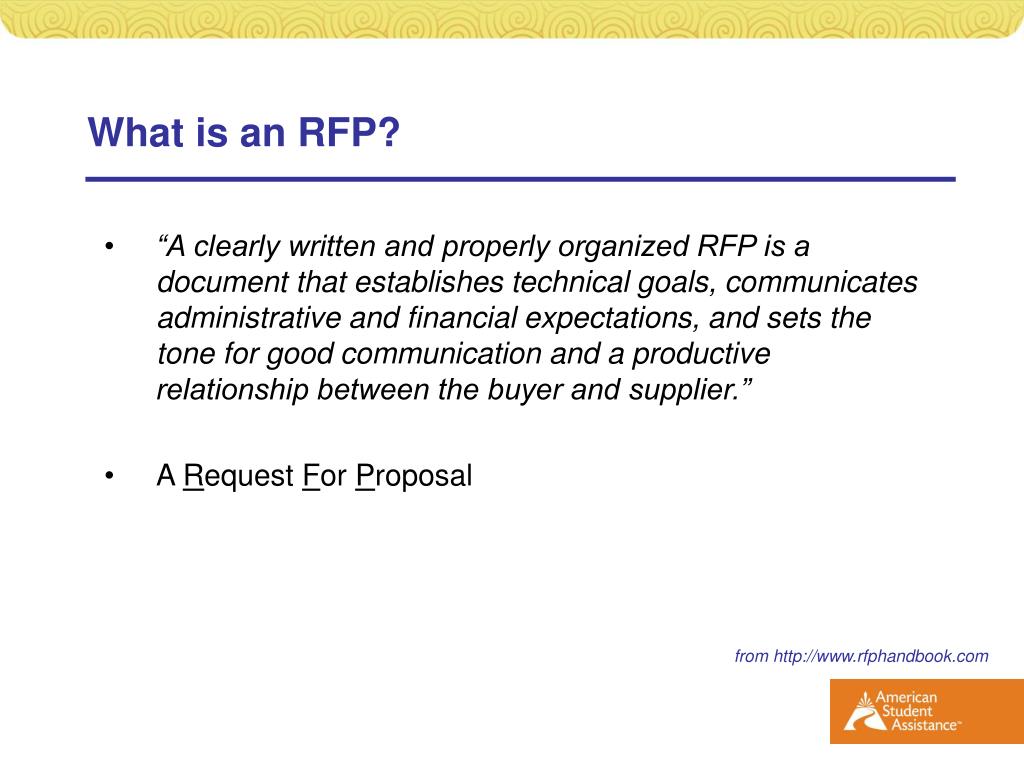 What is an RFP?

• “A clearly written and properly organized RFP is a document that establishes technical goals, communicates administrative and financial expectations, and sets the tone for good communication and a productive relationship between the buyer and supplier.”

• A Request For Proposal

from http://www.rfphandbook.com

American Student Assistance™